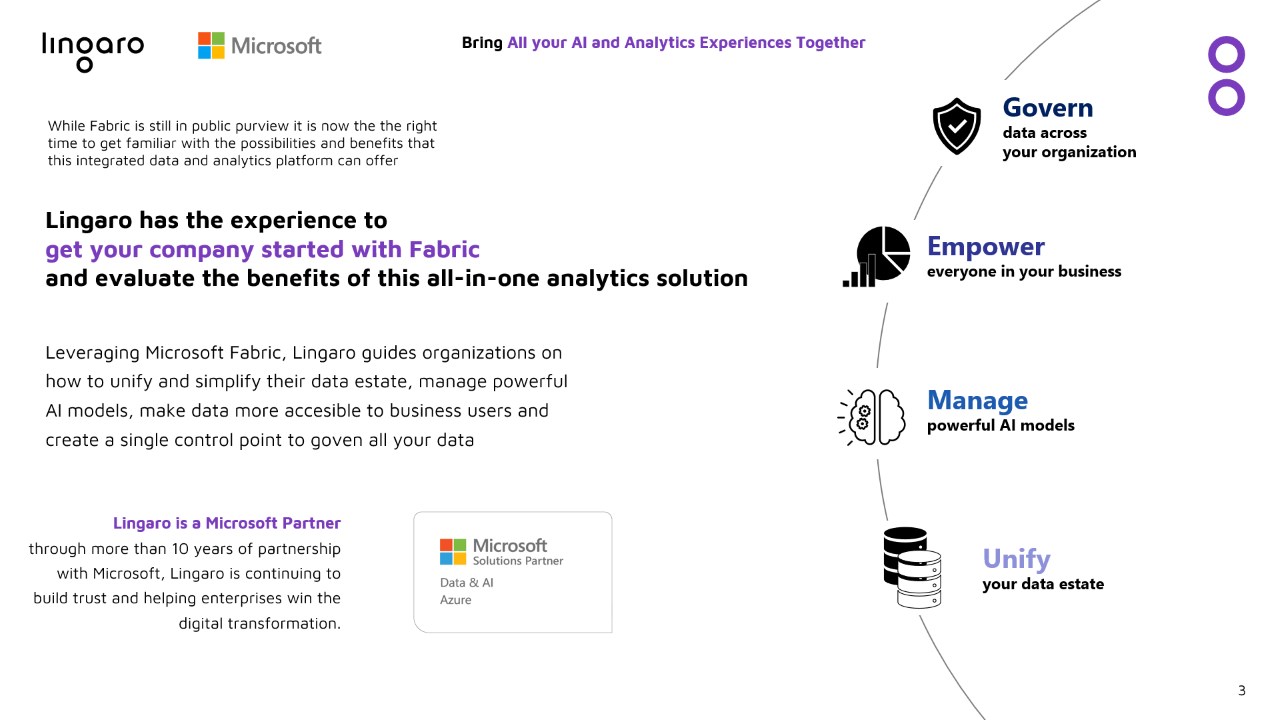 lingaro

Microsoft

Bring All your AI and Analytics Experiences Together

While Fabric is still in public purview it is now the the right time to get familiar with the possibilities and benefits that this integrated data and analytics platform can offer

Lingaro has the experience to
get your company started with Fabric
and evaluate the benefits of this all-in-one analytics solution

Leveraging Microsoft Fabric, Lingaro guides organizations on how to unify and simplify their data estate, manage powerful AI models, make data more accesible to business users and create a single control point to goven all your data

Lingaro is a Microsoft Partner
through more than 10 years of partnership with Microsoft, Lingaro is continuing to build trust and helping enterprises win the digital transformation.

Microsoft
Solutions Partner
Data & AI
Azure

Govern
data across your organization

Empower
everyone in your business

Manage
powerful AI models

Unify
your data estate

3